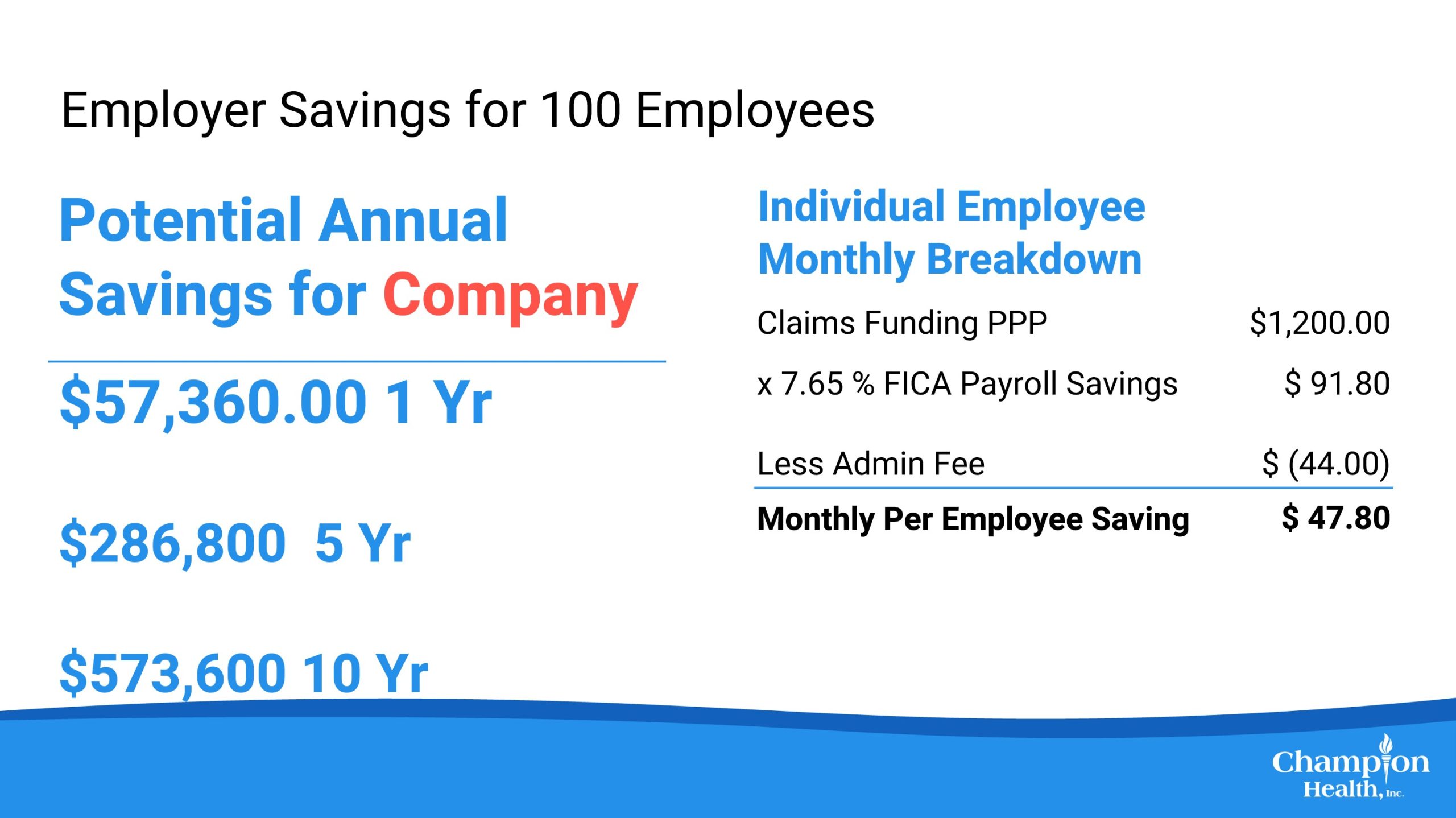 Employer Savings for 100 Employees

Potential Annual Savings for Company

$57,360.00 1 Yr

$286,800 5 Yr

$573,600 10 Yr

Individual Employee Monthly Breakdown

Claims Funding PPP $1,200.00

x 7.65 % FICA Payroll Savings $ 91.80

Less Admin Fee $ (44.00)

Monthly Per Employee Saving $ 47.80

Champion Health, Inc.